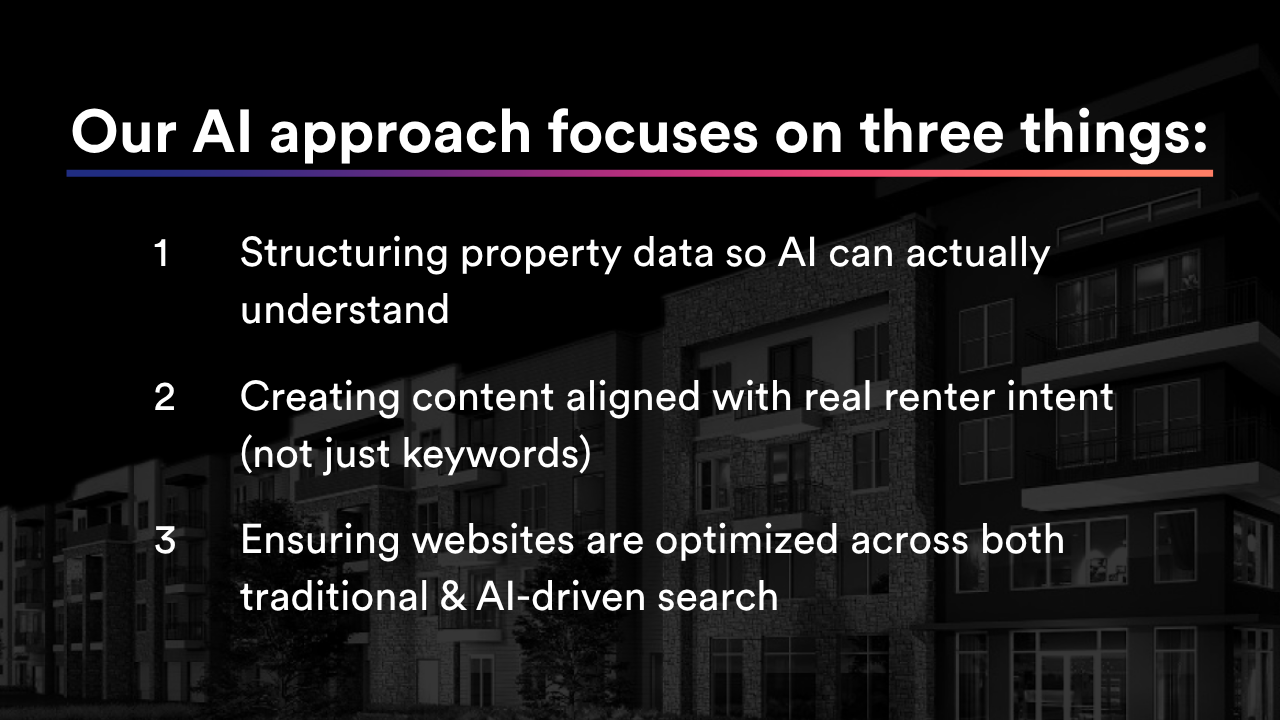 Our AI approach focuses on three things:

1 Structuring property data so AI can actually understand

2 Creating content aligned with real renter intent (not just keywords)

3 Ensuring websites are optimized across both traditional & AI-driven search